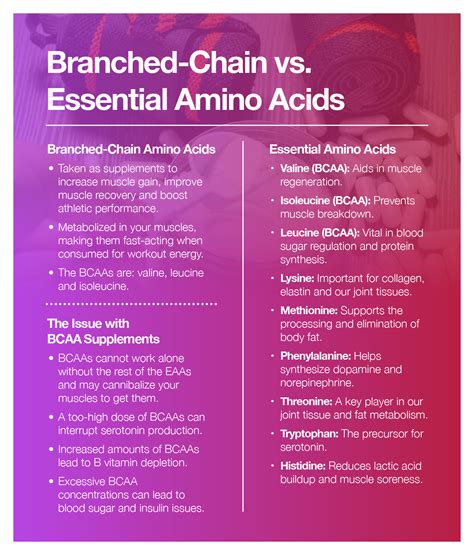 Branched-Chain vs. Essential Amino Acids

Branched-Chain Amino Acids

• Taken as supplements to increase muscle gain, improve muscle recovery and boost athletic performance.

• Metabolized in your muscles, making them fast-acting when consumed for workout energy.

• The BCAAs are: valine, leucine and isoleucine.

The Issue with BCAA Supplements

• BCAAs cannot work alone without the rest of the EAAs and may cannibalize your muscles to get them.

• A too-high dose of BCAAs can interrupt serotonin production.

• Increased amounts of BCAAs lead to B vitamin depletion.

• Excessive BCAA concentrations can lead to blood sugar and insulin issues.

Essential Amino Acids

• Valine (BCAA): Aids in muscle regeneration.

• Isoleucine (BCAA): Prevents muscle breakdown.

• Leucine (BCAA): Vital in blood sugar regulation and protein synthesis.

• Lysine: Important for collagen, elastin and our joint tissues.

• Methionine: Supports the processing and elimination of body fat.

• Phenylalanine: Helps synthesize dopamine and norepinephrine.

• Threonine: A key player in our joint tissue and fat metabolism.

• Tryptophan: The precursor for serotonin.

• Histidine: Reduces lactic acid buildup and muscle soreness.